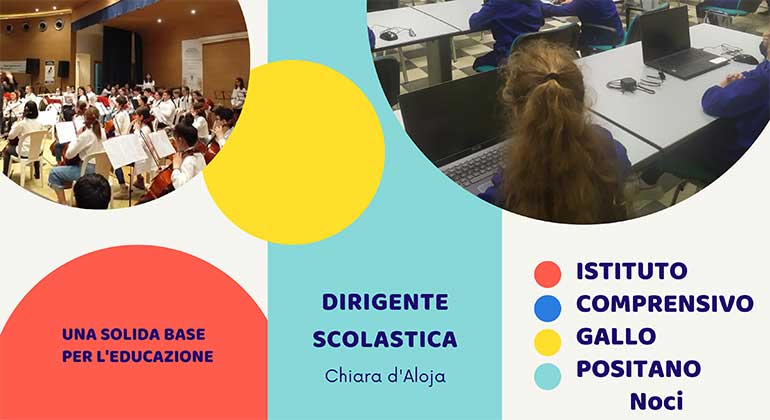 UNA SOLIDA BASE PER L'EDUCAZIONE

DIRIGENTE SCOLASTICA

Chiara d'Aloja

ISTITUTO
COMPRENSIVO
GALLO
POSITANO
Noci